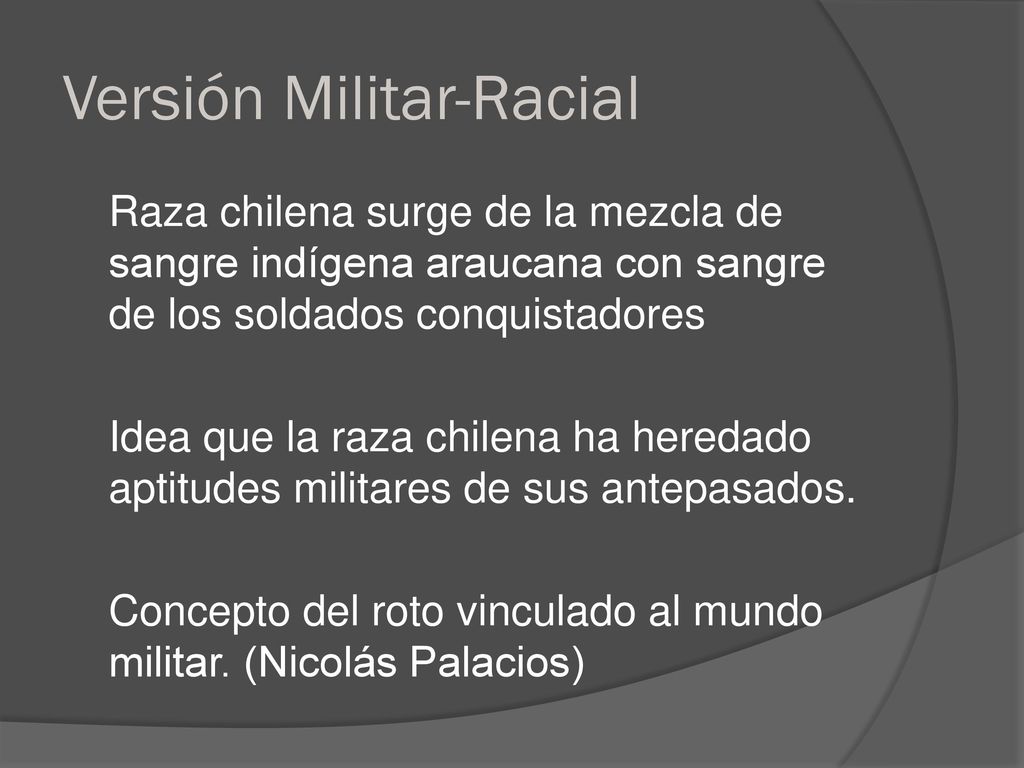 Versión Militar-Racial

Raza chilena surge de la mezcla de sangre indígena araucana con sangre de los soldados conquistadores

Idea que la raza chilena ha heredado aptitudes militares de sus antepasados.

Concepto del roto vinculado al mundo militar. (Nicolás Palacios)